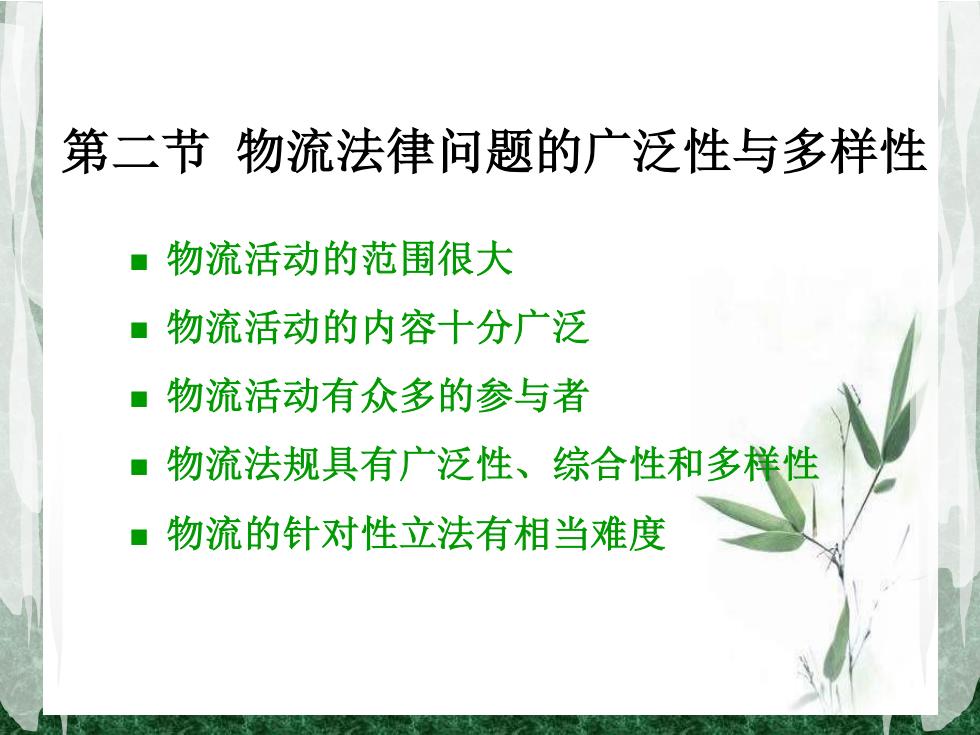 第二节 物流法律问题的广泛性与多样性

- 物流活动的范围很大
- 物流活动的内容十分广泛
- 物流活动有众多的参与者
- 物流法规具有广泛性、综合性和多样性
- 物流的针对性立法有相当难度